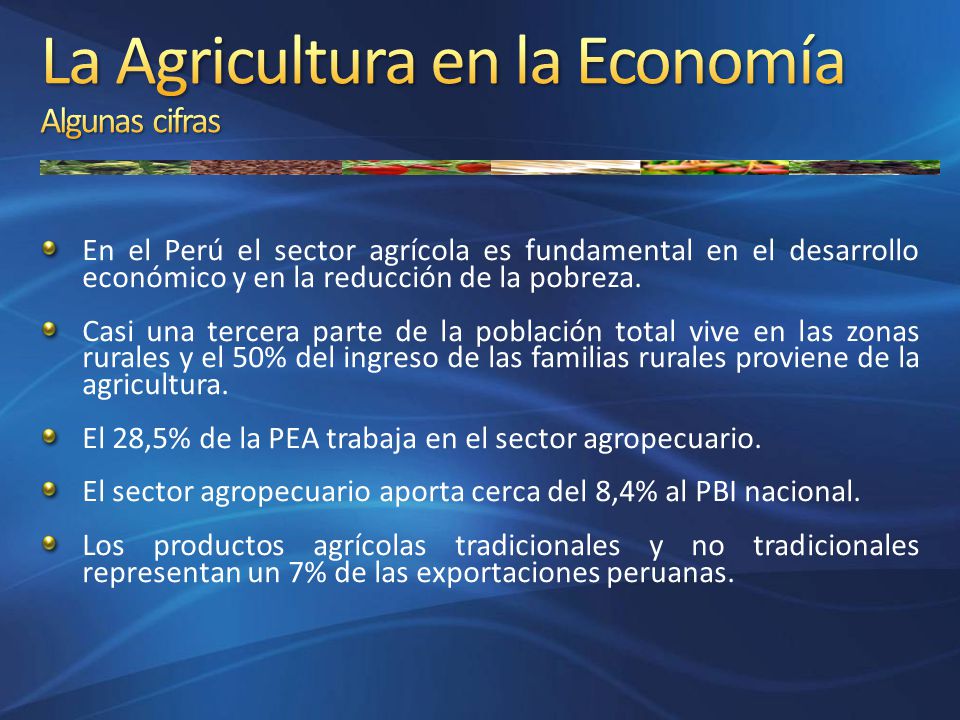 La Agricultura en la Economía
Algunas cifras

En el Perú el sector agrícola es fundamental en el desarrollo económico y en la reducción de la pobreza.

Casi una tercera parte de la población total vive en las zonas rurales y el 50% del ingreso de las familias rurales proviene de la agricultura.

El 28,5% de la PEA trabaja en el sector agropecuario.

El sector agropecuario aporta cerca del 8,4% al PBI nacional.

Los productos agrícolas tradicionales y no tradicionales representan un 7% de las exportaciones peruanas.